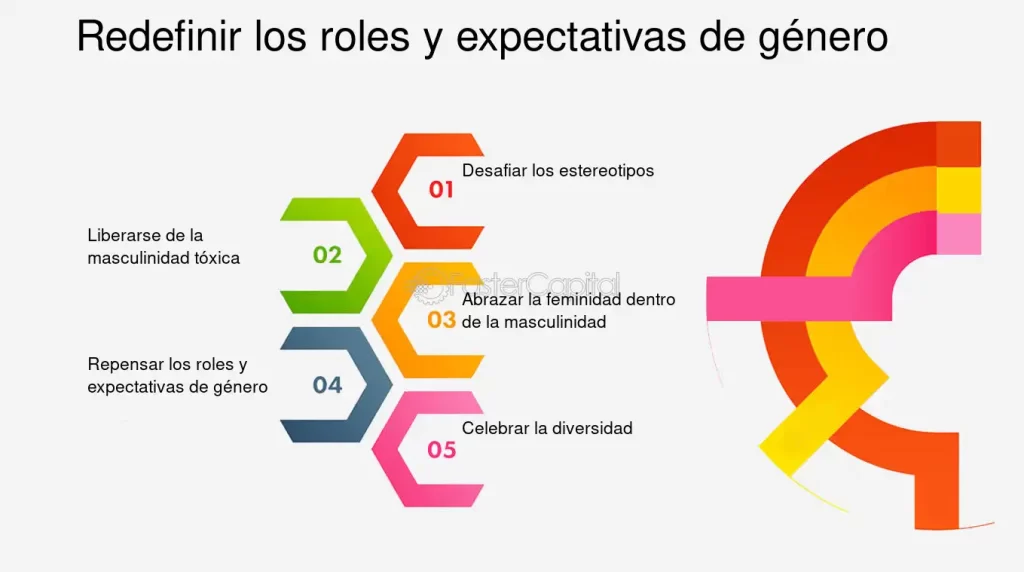 Redefinir los roles y expectativas de género

01 Desafiar los estereotipos

Liberarse de la masculinidad tóxica 02

FasterCapital

03 Abrazar la feminidad dentro de la masculinidad

Repensar los roles y expectativas de género 04

05 Celebrar la diversidad